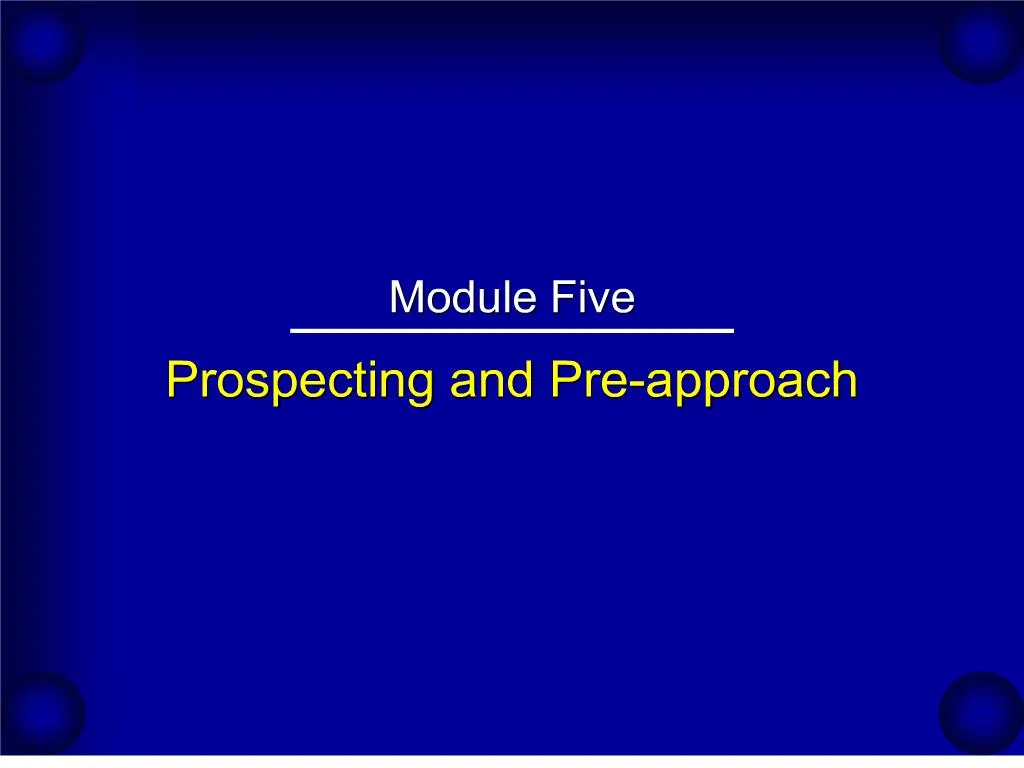 Module Five

Prospecting and Pre-approach